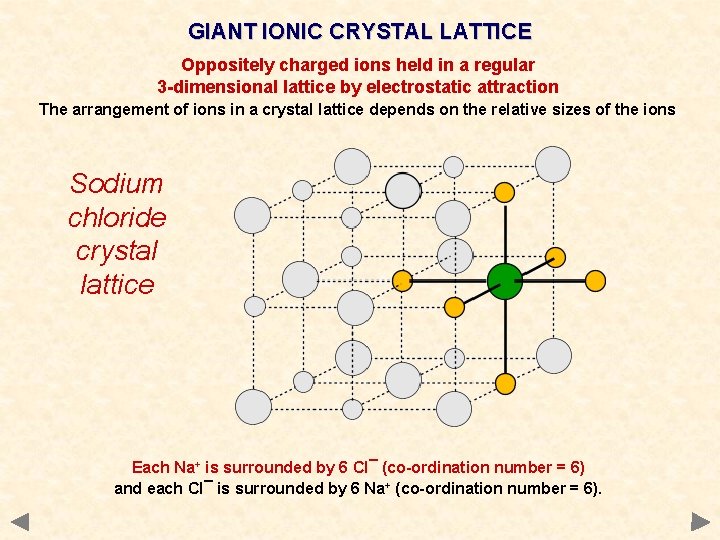 GIANT IONIC CRYSTAL LATTICE

Oppositely charged ions held in a regular 3-dimensional lattice by electrostatic attraction

The arrangement of ions in a crystal lattice depends on the relative sizes of the ions

Sodium chloride crystal lattice

Each $Na^+$ is surrounded by 6 $Cl^-$ (co-ordination number = 6) and each $Cl^-$ is surrounded by 6 $Na^+$ (co-ordination number = 6).